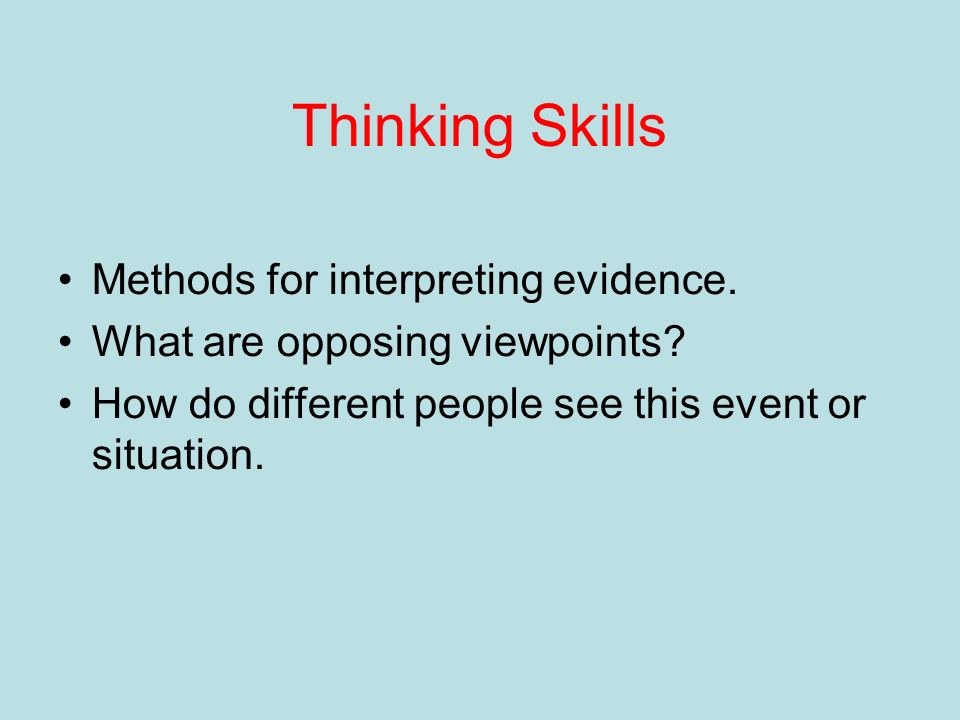 Thinking Skills

• Methods for interpreting evidence.
• What are opposing viewpoints?
• How do different people see this event or situation.